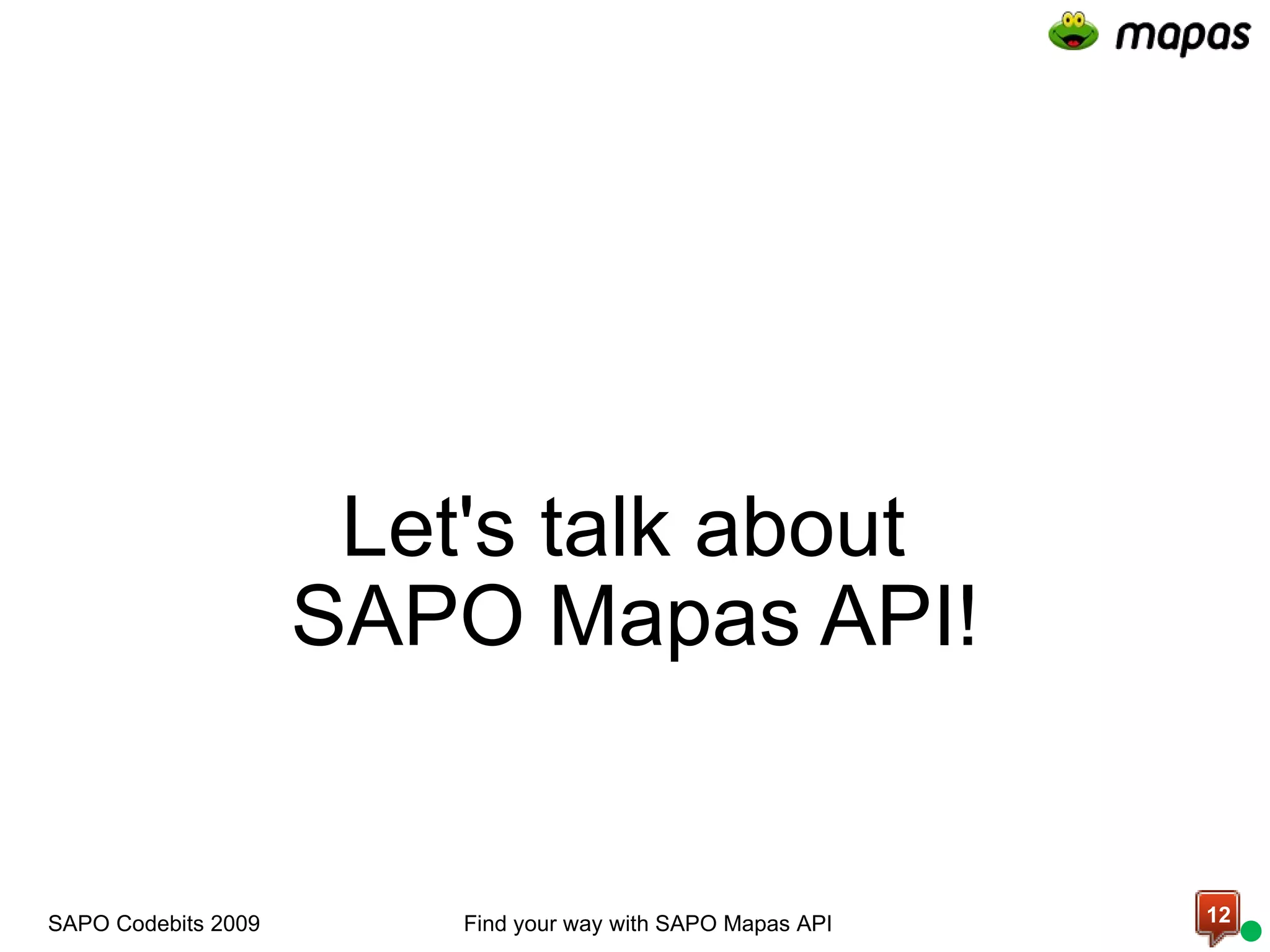 mapas

Let's talk about SAPO Mapas API!

SAPO Codebits 2009

Find your way with SAPO Mapas API

12